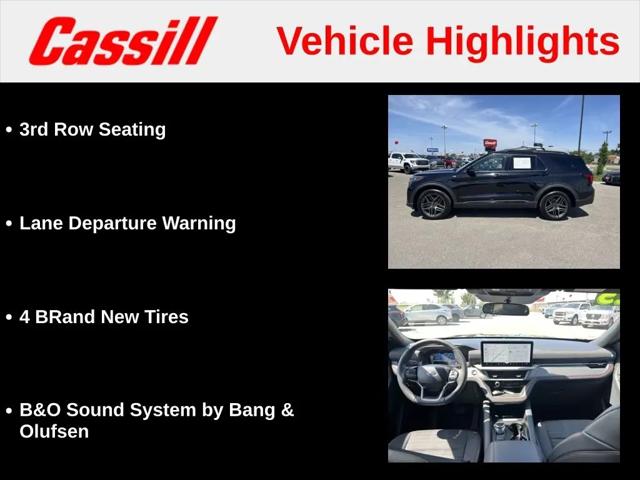 Cassill

Vehicle Highlights

• 3rd Row Seating

• Lane Departure Warning

• 4 BRand New Tires

• B&O Sound System by Bang & Olufsen